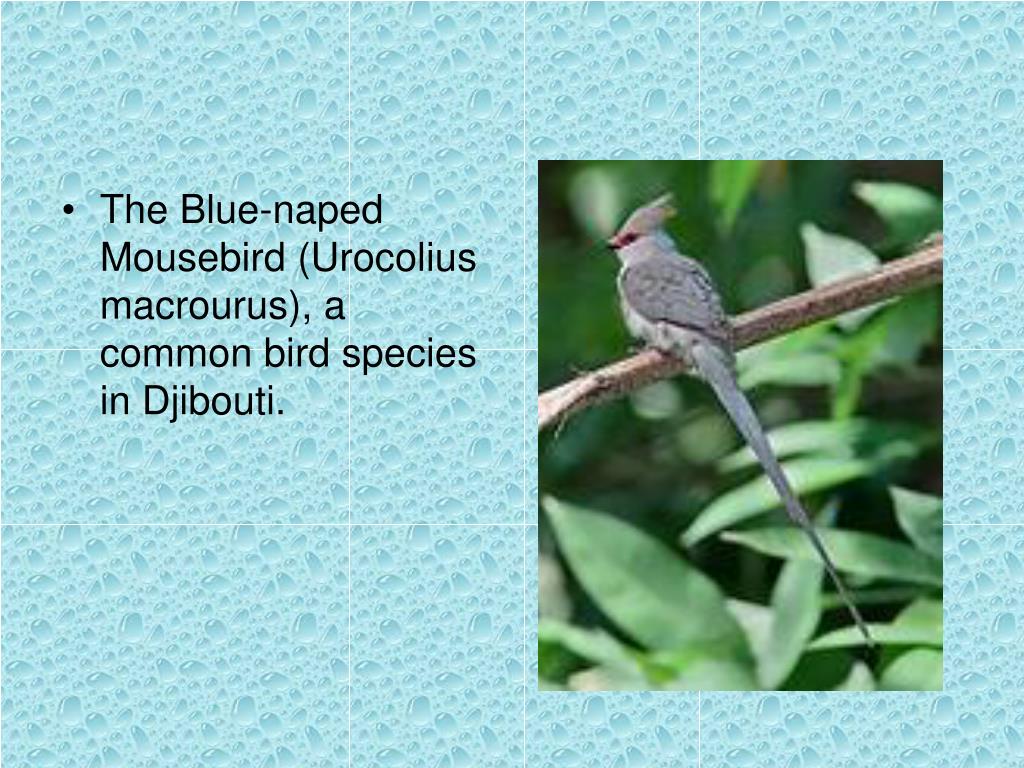 • The Blue-naped Mousebird (Urocolius macrourus), a common bird species in Djibouti.